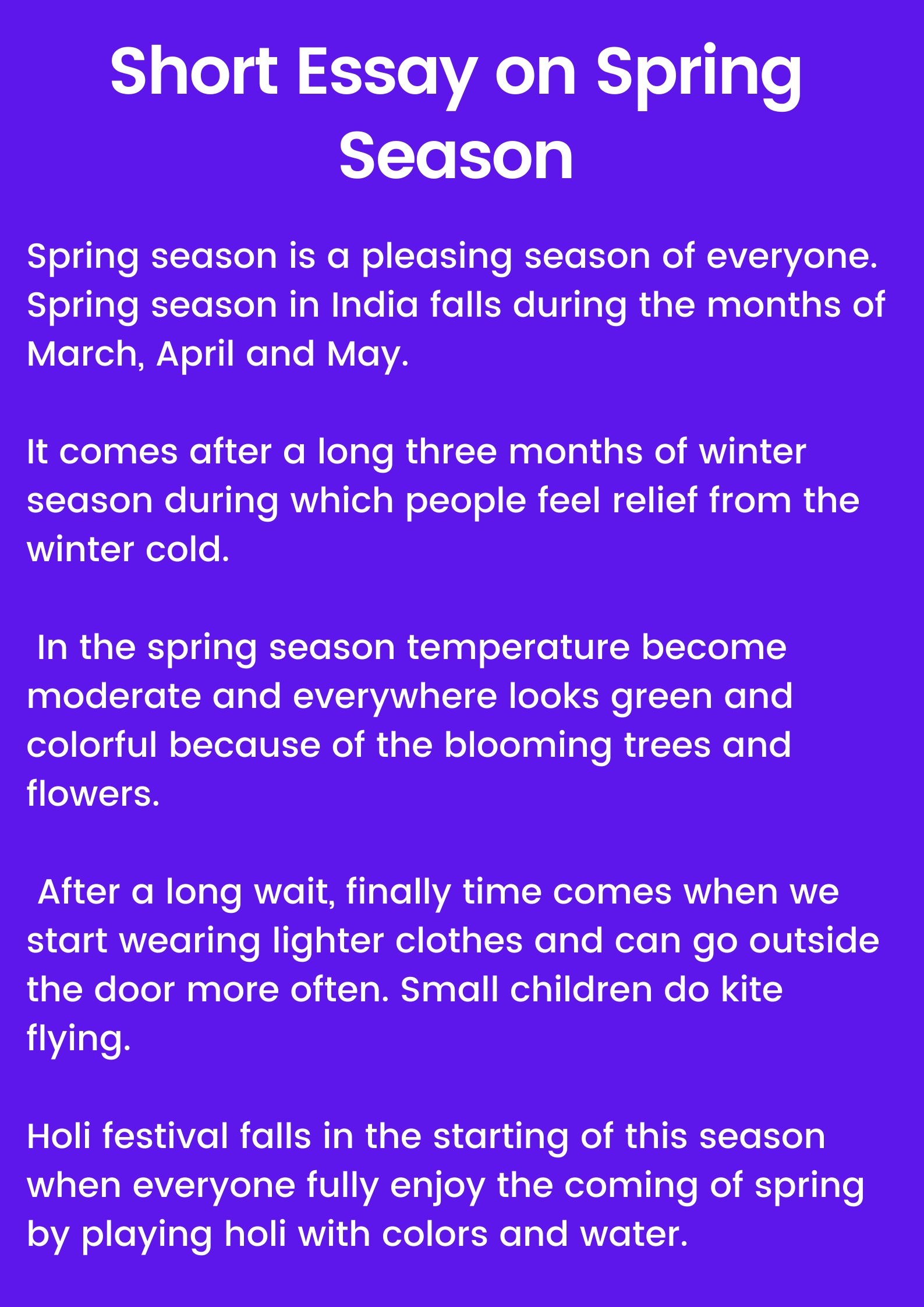 Short Essay on Spring Season

Spring season is a pleasing season of everyone. Spring season in India falls during the months of March, April and May.

It comes after a long three months of winter season during which people feel relief from the winter cold.

In the spring season temperature become moderate and everywhere looks green and colorful because of the blooming trees and flowers.

After a long wait, finally time comes when we start wearing lighter clothes and can go outside the door more often. Small children do kite flying.

Holi festival falls in the starting of this season when everyone fully enjoy the coming of spring by playing holi with colors and water.